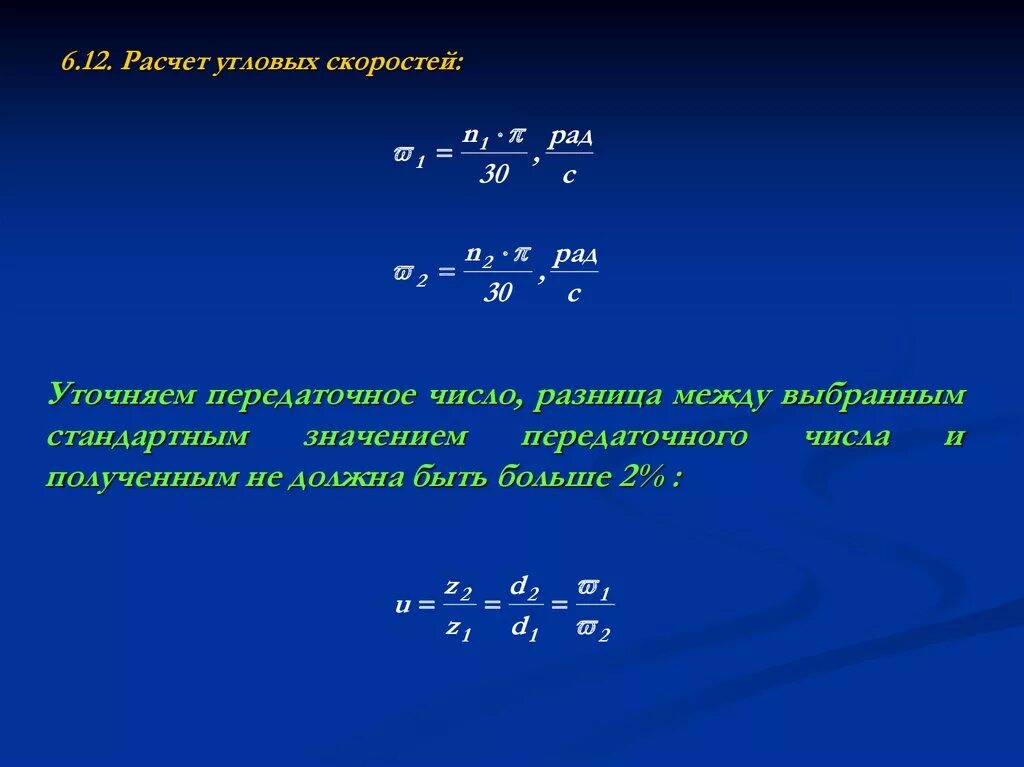 6.12. Расчет угловых скоростей:

$\varpi_1 = \frac{n_1 \cdot \pi}{30}, \frac{рад}{с}$

$\varpi_2 = \frac{n_2 \cdot \pi}{30}, \frac{рад}{с}$

Уточняем передаточное число, разница между выбранным стандартным значением передаточного числа и полученным не должна быть больше 2% :

$u = \frac{z_2}{z_1} = \frac{d_2}{d_1} = \frac{\varpi_1}{\varpi_2}$